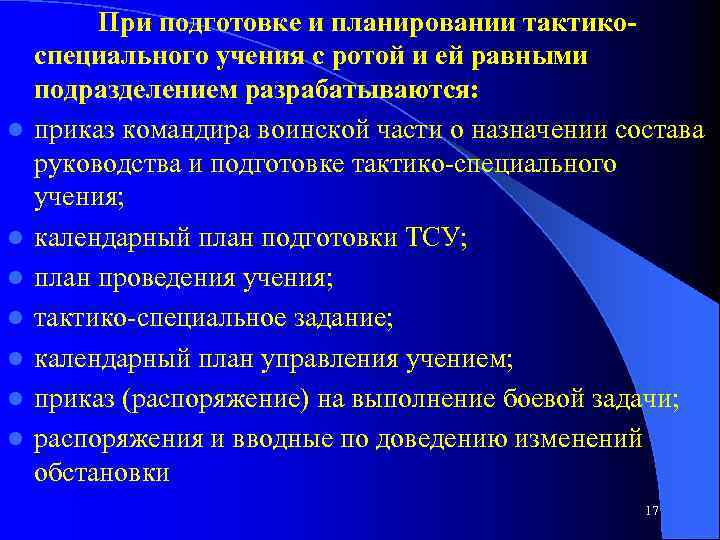 При подготовке и планировании тактико-специального учения с ротой и ей равными подразделением разрабатываются:

- приказ командира воинской части о назначении состава руководства и подготовке тактико-специального учения;
- календарный план подготовки ТСУ;
- план проведения учения;
- тактико-специальное задание;
- календарный план управления учением;
- приказ (распоряжение) на выполнение боевой задачи;
- распоряжения и вводные по доведению изменений обстановки

17